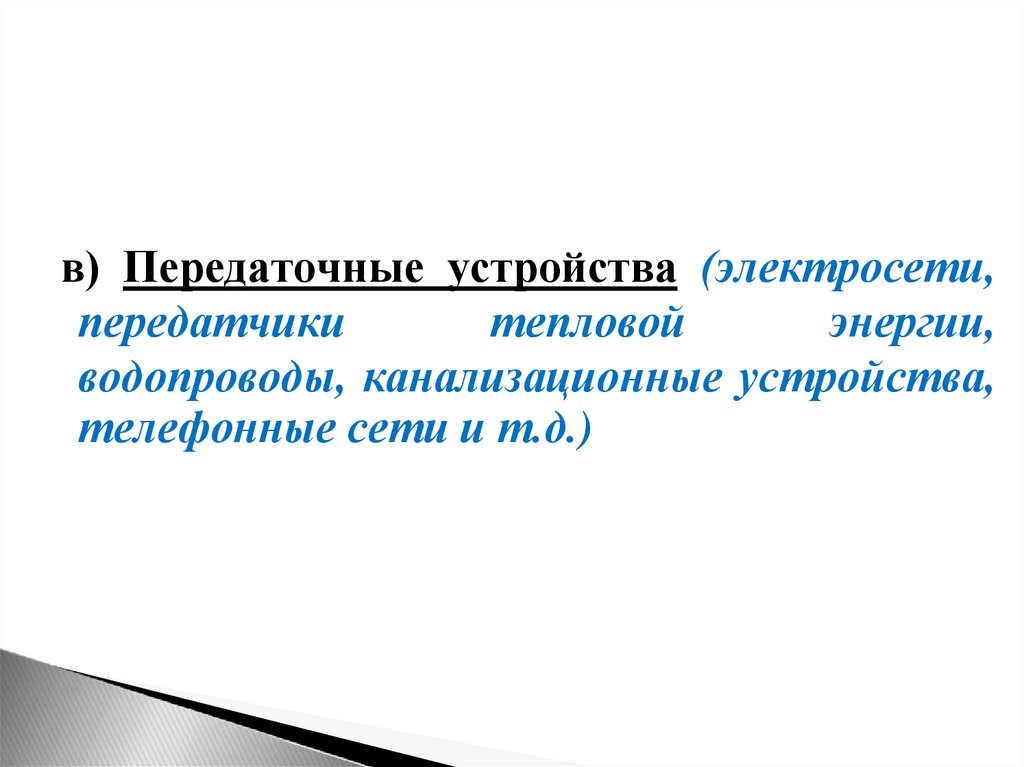 в) Передаточные устройства (электросети, передатчики тепловой энергии, водопроводы, канализационные устройства, телефонные сети и т.д.)